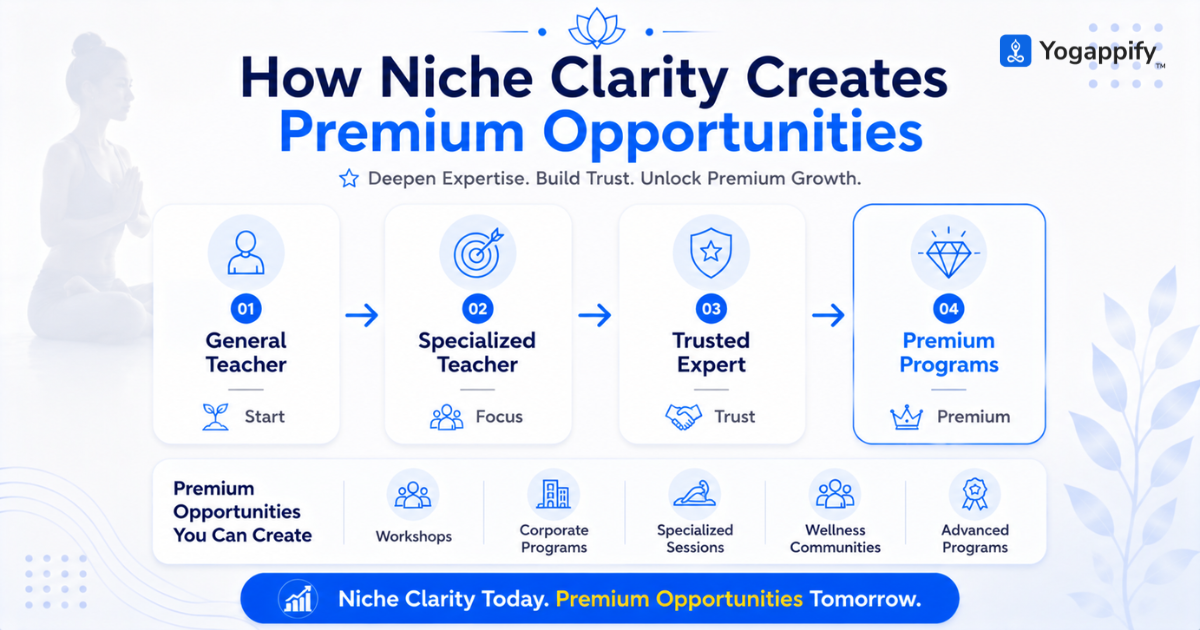 Yogappify™

How Niche Clarity Creates Premium Opportunities

Deepen Expertise. Build Trust. Unlock Premium Growth.

01
General Teacher
Start

02
Specialized Teacher
Focus

03
Trusted Expert
Trust

04
Premium Programs
Premium

Premium Opportunities You Can Create

Workshops

Corporate Programs

Specialized Sessions

Wellness Communities

Advanced Programs

Niche Clarity Today. Premium Opportunities Tomorrow.